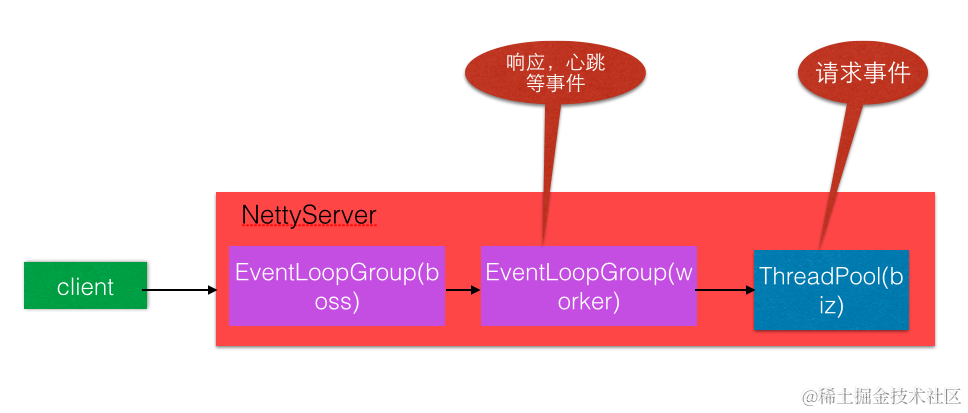 响应，心跳等事件

请求事件

NettyServer

client

EventLoopGroup(boss)

EventLoopGroup(worker)

ThreadPool(biz)

@稀土掘金技术社区